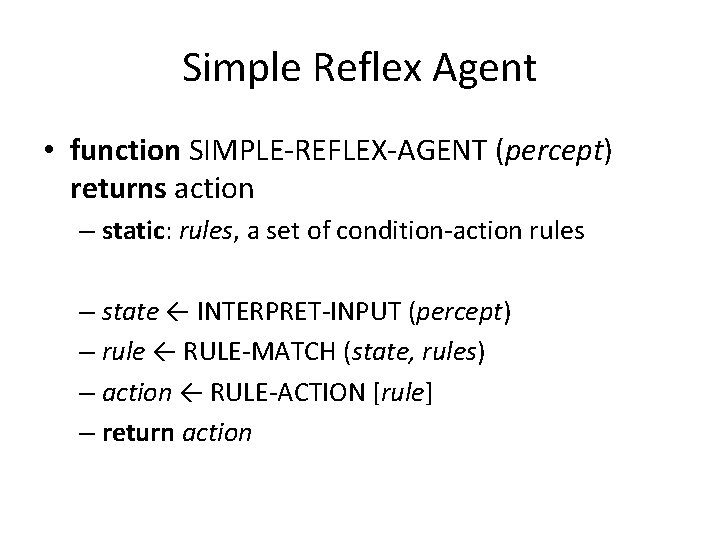 Simple Reflex Agent

• function SIMPLE-REFLEX-AGENT (percept) returns action

– static: rules, a set of condition-action rules

– state ← INTERPRET-INPUT (percept)
– rule ← RULE-MATCH (state, rules)
– action ← RULE-ACTION [rule]
– return action